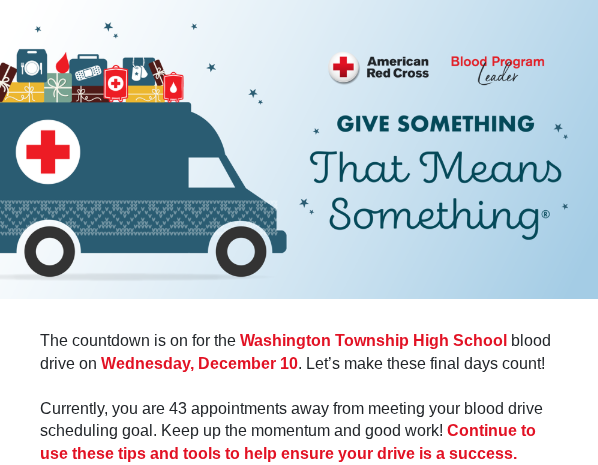 American Red Cross

Blood Program Leader

GIVE SOMETHING That Means Something®

The countdown is on for the Washington Township High School blood drive on Wednesday, December 10. Let's make these final days count!

Currently, you are 43 appointments away from meeting your blood drive scheduling goal. Keep up the momentum and good work! Continue to use these tips and tools to help ensure your drive is a success.